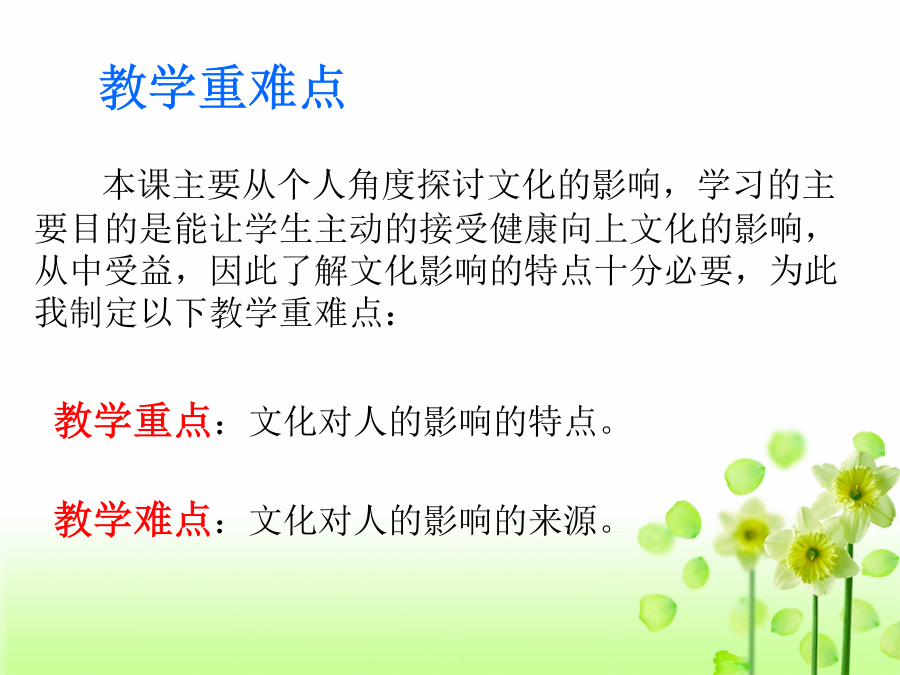 教学重难点

本课主要从个人角度探讨文化的影响，学习的主要目的是能让学生主动的接受健康向上文化的影响，从中受益，因此了解文化影响的特点十分必要，为此我制定以下教学重难点：

教学重点：文化对人的影响的特点。

教学难点：文化对人的影响的来源。